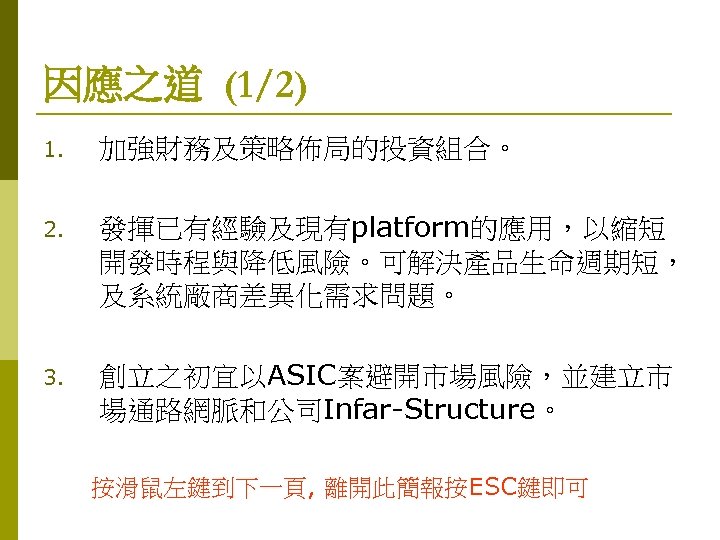 因應之道 (1/2)

1. 加強財務及策略佈局的投資組合。

2. 發揮已有經驗及現有platform的應用，以縮短開發時程與降低風險。可解決產品生命週期短，及系統廠商差異化需求問題。

3. 創立之初宜以ASIC案避開市場風險，並建立市場通路網脈和公司Infar-Structure。

按滑鼠左鍵到下一頁, 離開此簡報按ESC鍵即可